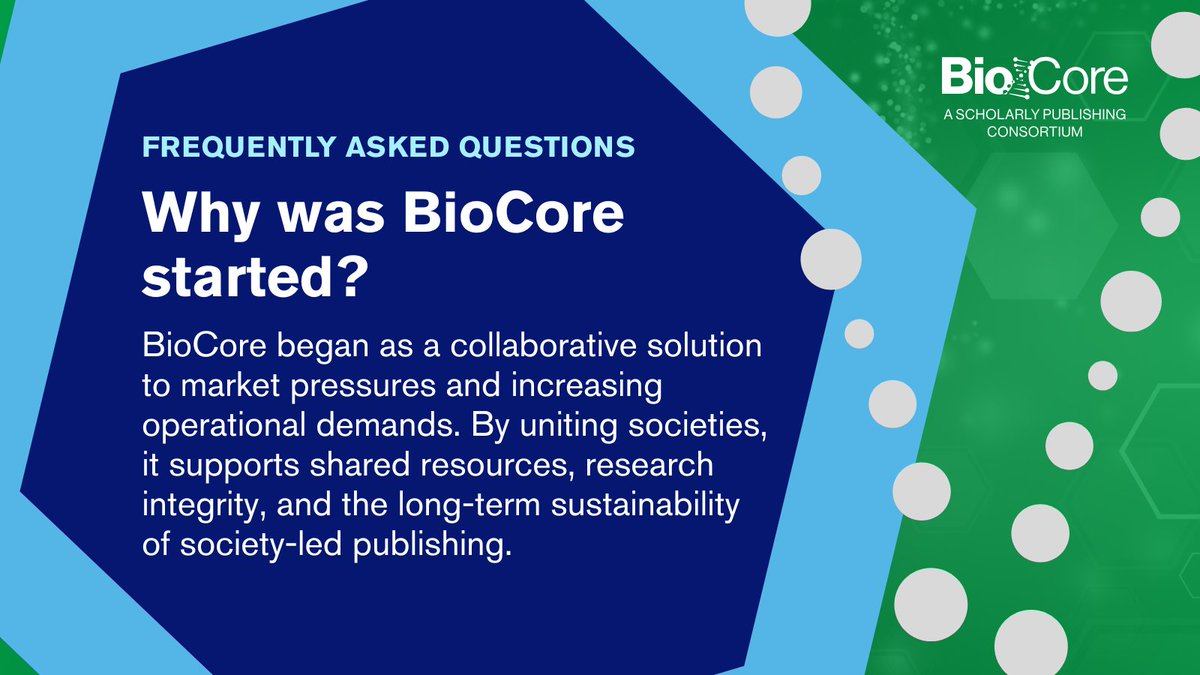 BioCore
A SCHOLARLY PUBLISHING CONSORTIUM

FREQUENTLY ASKED QUESTIONS

Why was BioCore started?

BioCore began as a collaborative solution to market pressures and increasing operational demands. By uniting societies, it supports shared resources, research integrity, and the long-term sustainability of society-led publishing.